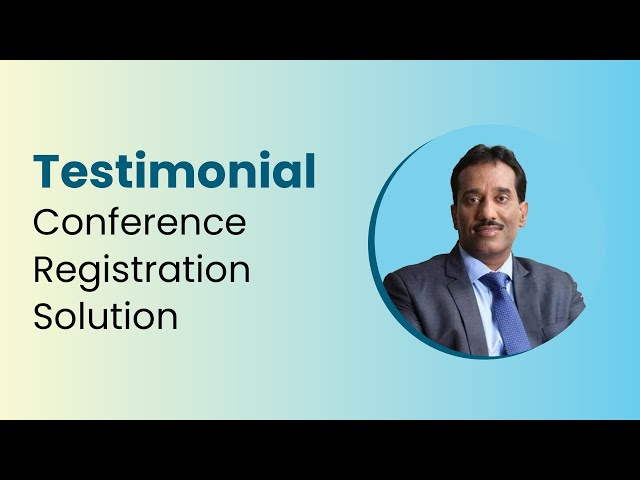 Testimonial
Conference
Registration
Solution